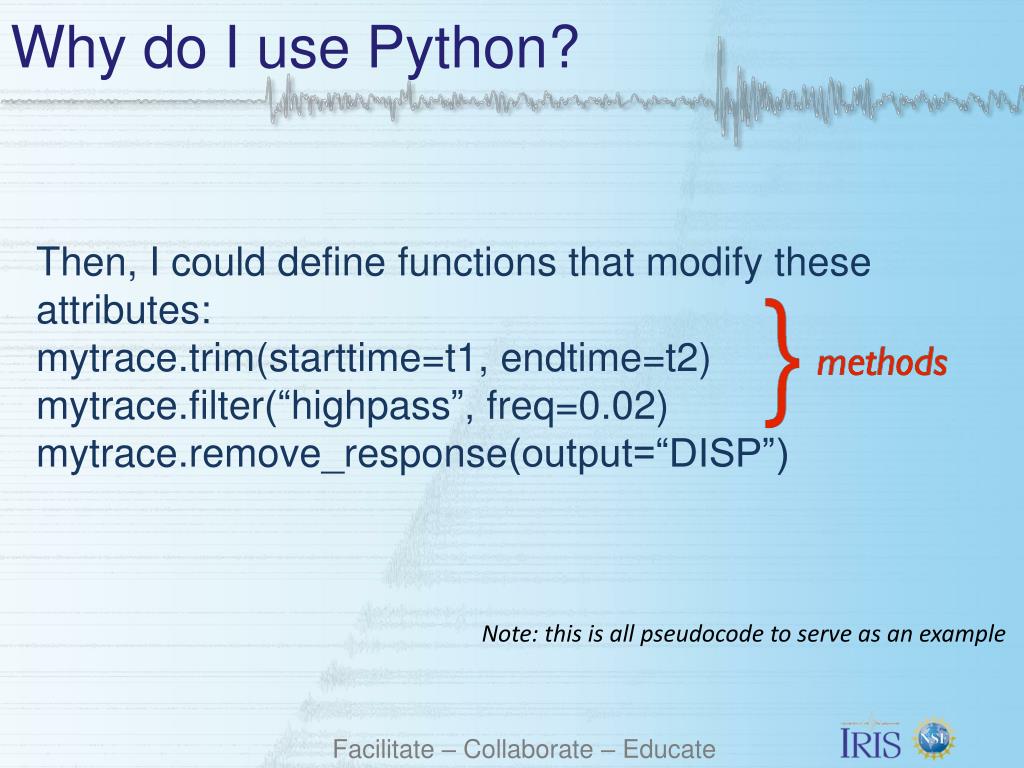 Why do I use Python?

Then, I could define functions that modify these attributes:
mytrace.trim(starttime=t1, endtime=t2)
mytrace.filter(“highpass”, freq=0.02)
mytrace.remove_response(output=“DISP”)

} methods

Note: this is all pseudocode to serve as an example

Facilitate – Collaborate – Educate

IRIS

NSF